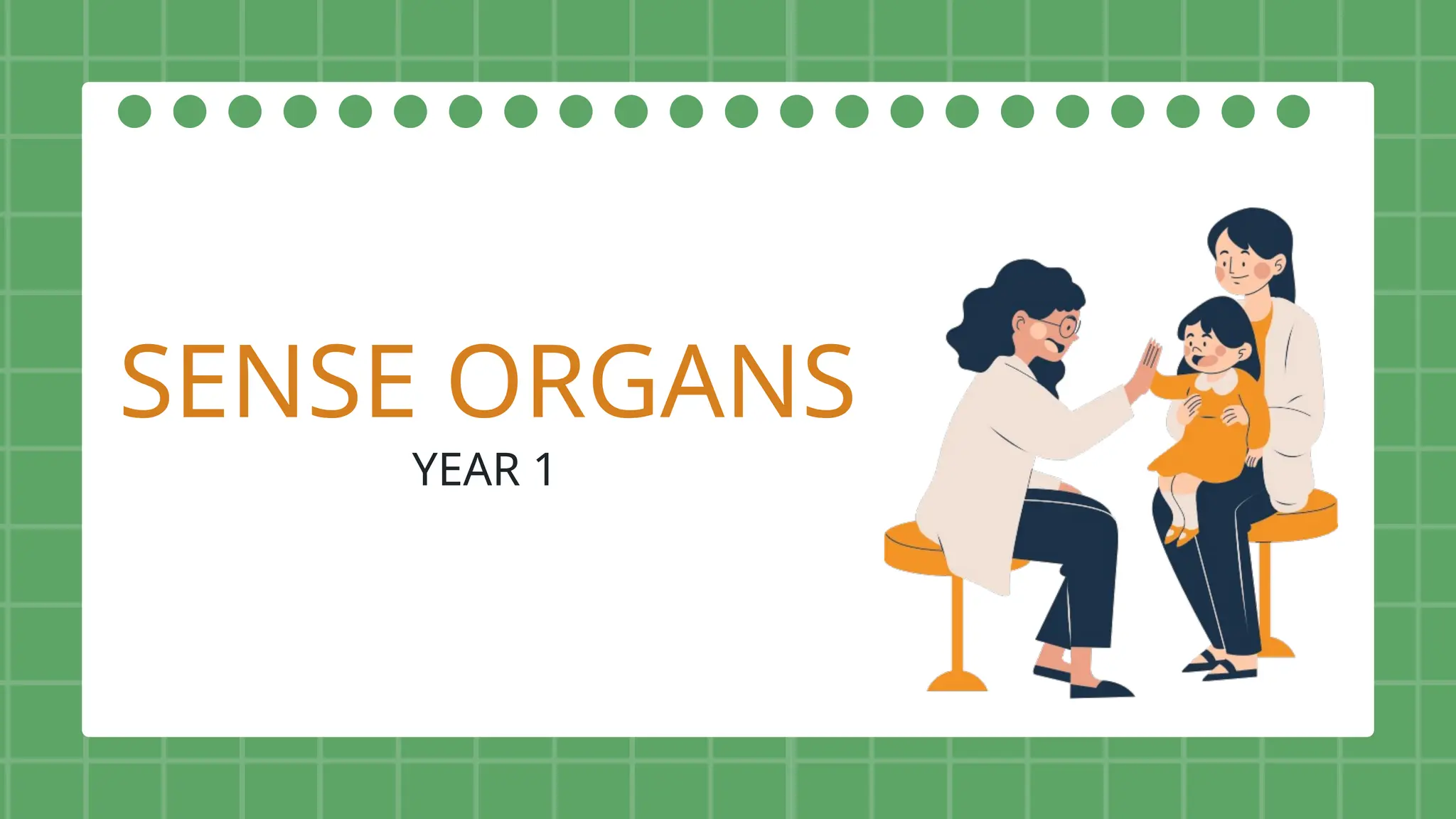 SENSE ORGANS

YEAR 1